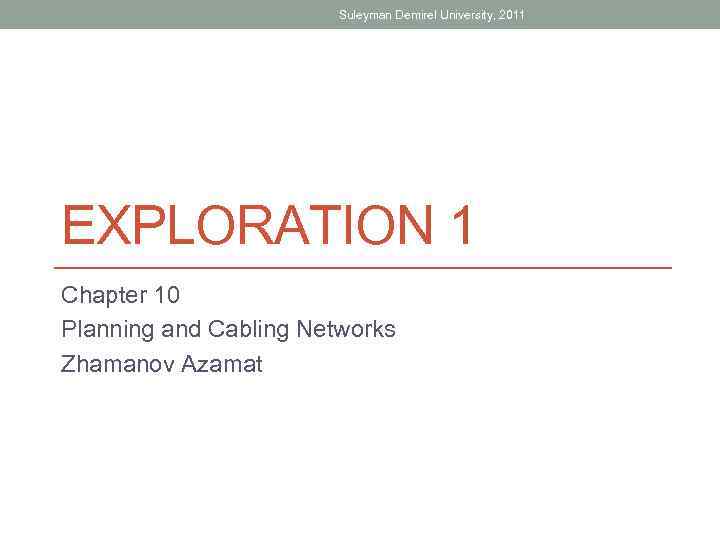 Suleyman Demirel University, 2011

EXPLORATION 1

Chapter 10
Planning and Cabling Networks
Zhamanov Azamat